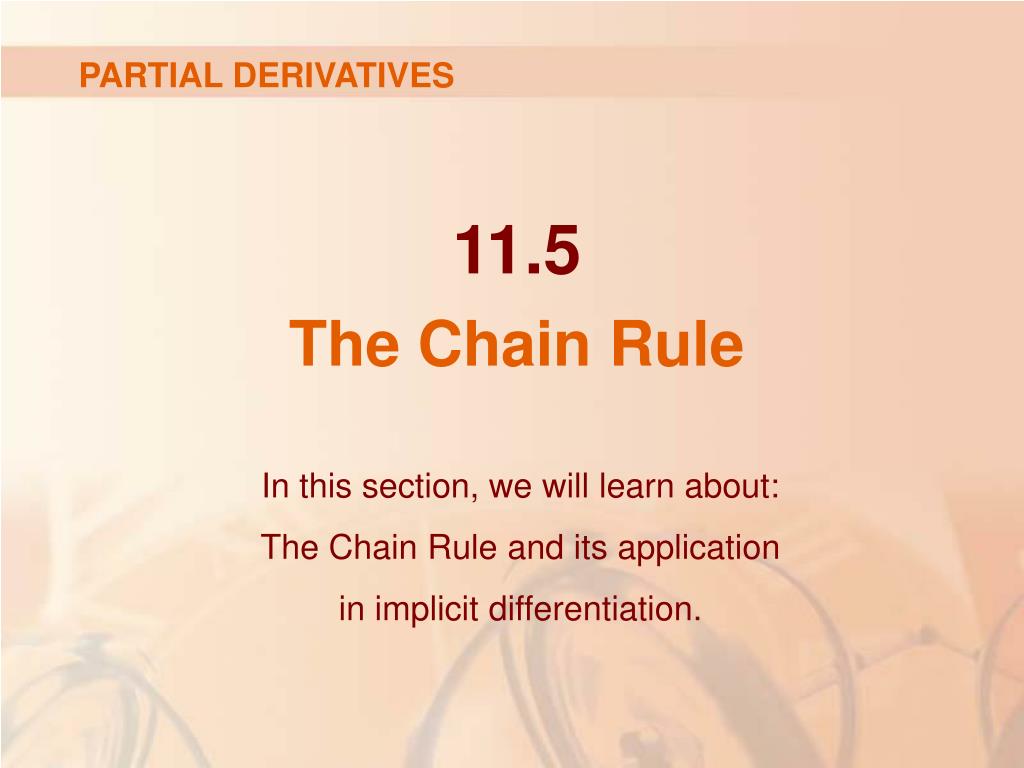 PARTIAL DERIVATIVES

11.5
The Chain Rule

In this section, we will learn about:
The Chain Rule and its application in implicit differentiation.